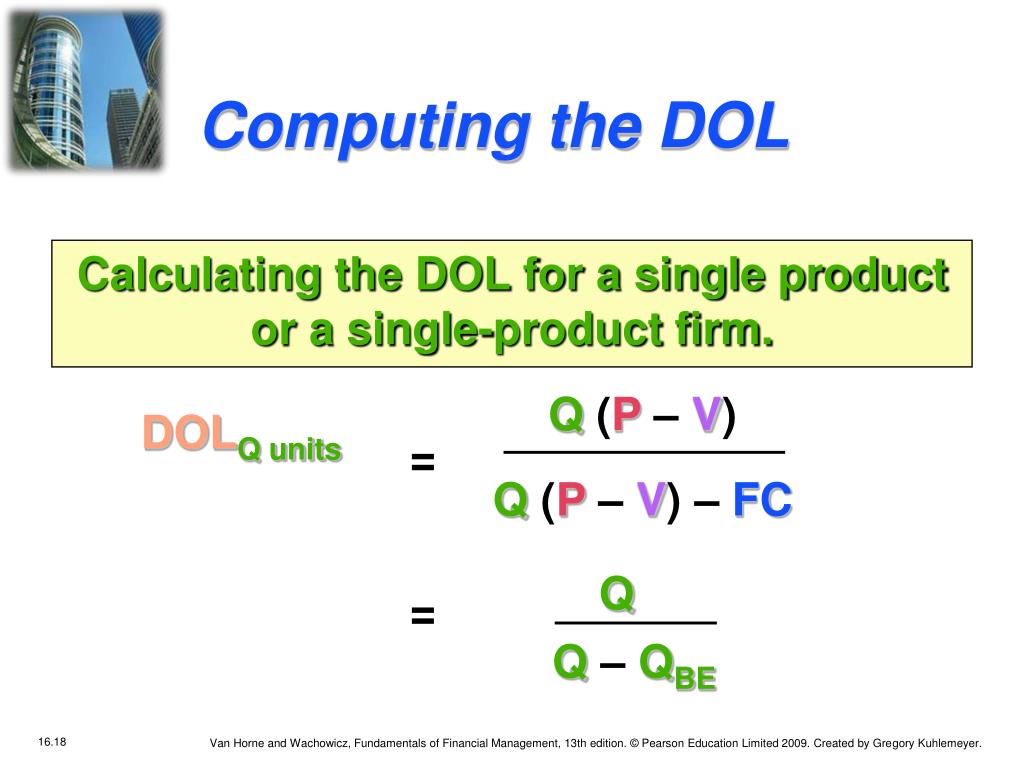 Computing the DOL

Calculating the DOL for a single product or a single-product firm.

$DOL_{Q\ units} = \frac{Q(P - V)}{Q(P - V) - FC}$

$= \frac{Q}{Q - Q_{BE}}$

16.18

Van Horne and Wachowicz, Fundamentals of Financial Management, 13th edition. © Pearson Education Limited 2009. Created by Gregory Kuhlemeyer.